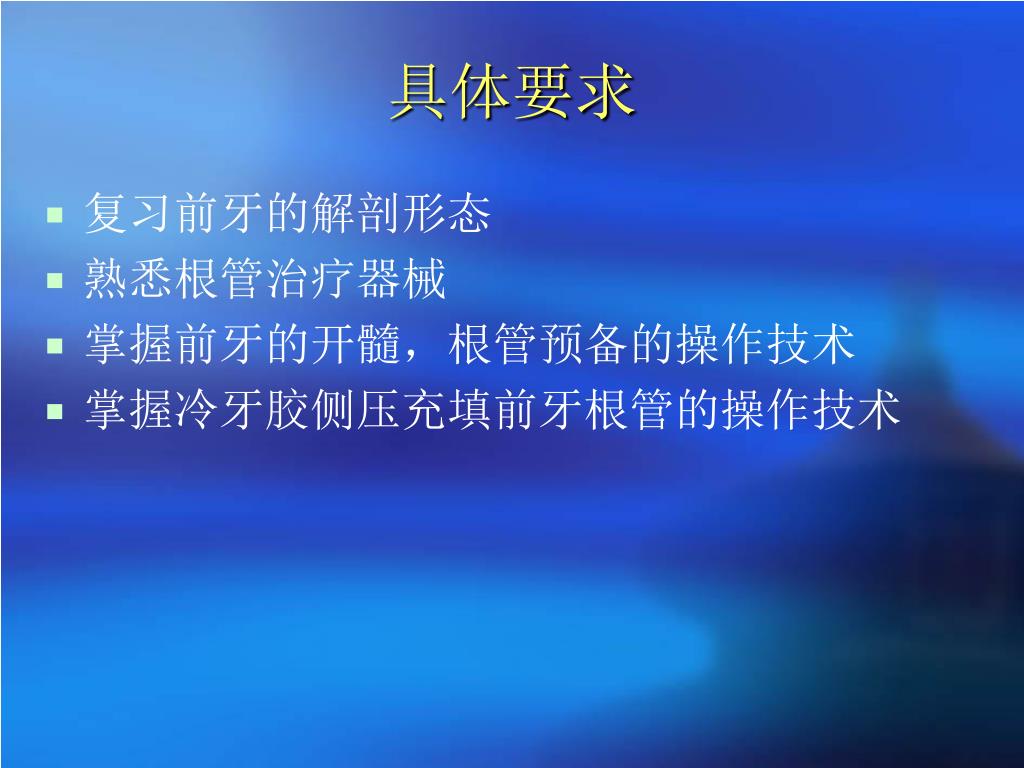 具体要求

- 复习前牙的解剖形态
- 熟悉根管治疗器械
- 掌握前牙的开髓，根管预备的操作技术
- 掌握冷牙胶侧压充填前牙根管的操作技术